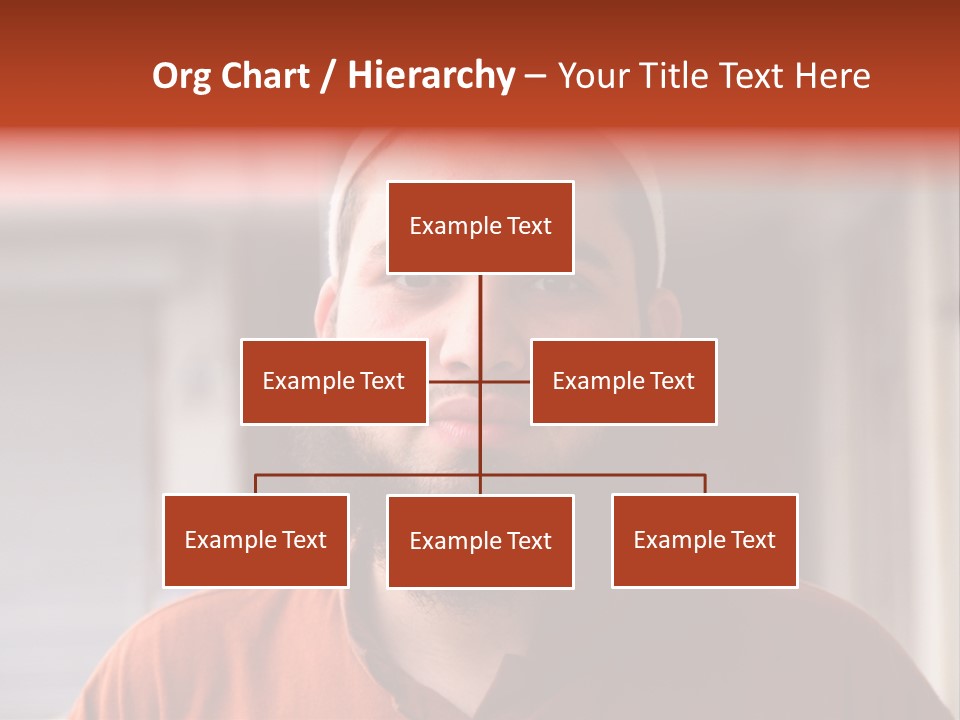 Org Chart / Hierarchy – Your Title Text Here

Example Text

Example Text

Example Text

Example Text

Example Text

Example Text